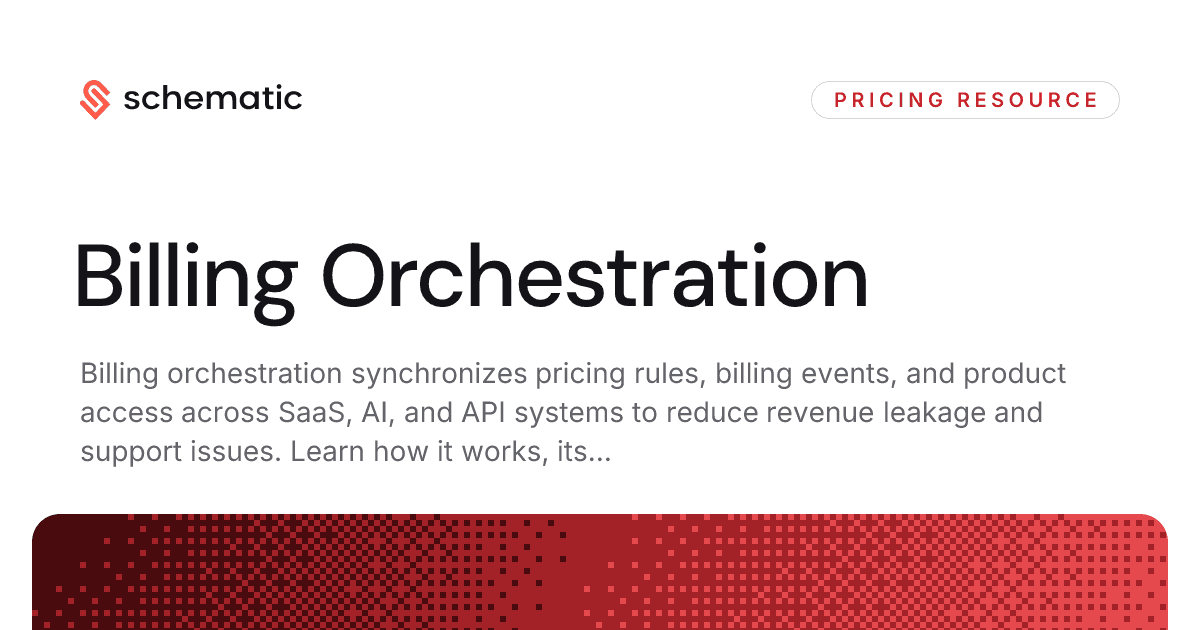 schematic

PRICING RESOURCE

Billing Orchestration

Billing orchestration synchronizes pricing rules, billing events, and product access across SaaS, AI, and API systems to reduce revenue leakage and support issues. Learn how it works, its...